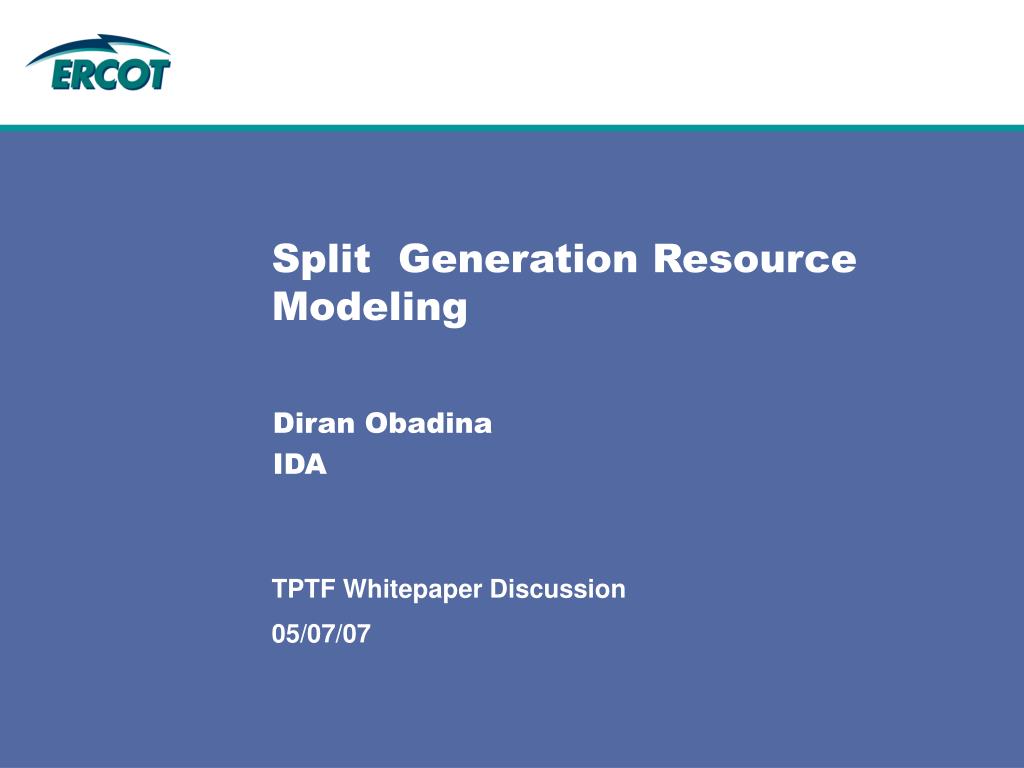 ERCOT

Split Generation Resource Modeling

Diran Obadina
IDA

TPTF Whitepaper Discussion
05/07/07